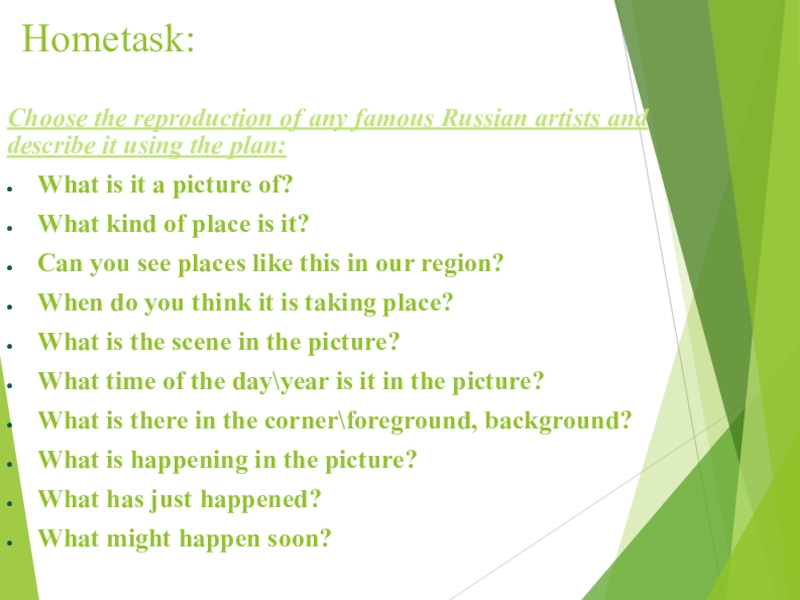 Hometask:

Choose the reproduction of any famous Russian artists and describe it using the plan:

- What is it a picture of?
- What kind of place is it?
- Can you see places like this in our region?
- When do you think it is taking place?
- What is the scene in the picture?
- What time of the day\year is it in the picture?
- What is there in the corner\foreground, background?
- What is happening in the picture?
- What has just happened?
- What might happen soon?